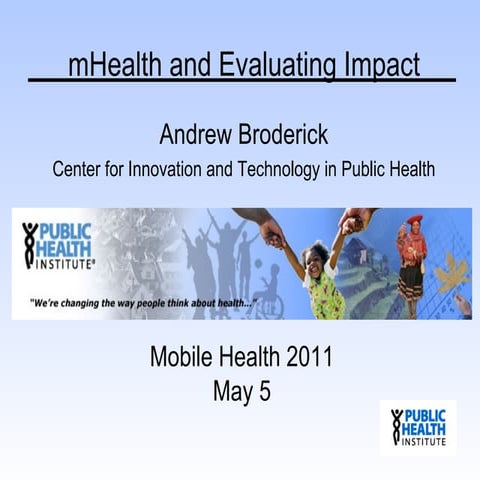 mHealth and Evaluating Impact

Andrew Broderick

Center for Innovation and Technology in Public Health

PUBLIC HEALTH INSTITUTE®

"We're changing the way people think about health..."

Mobile Health 2011
May 5

PUBLIC HEALTH INSTITUTE